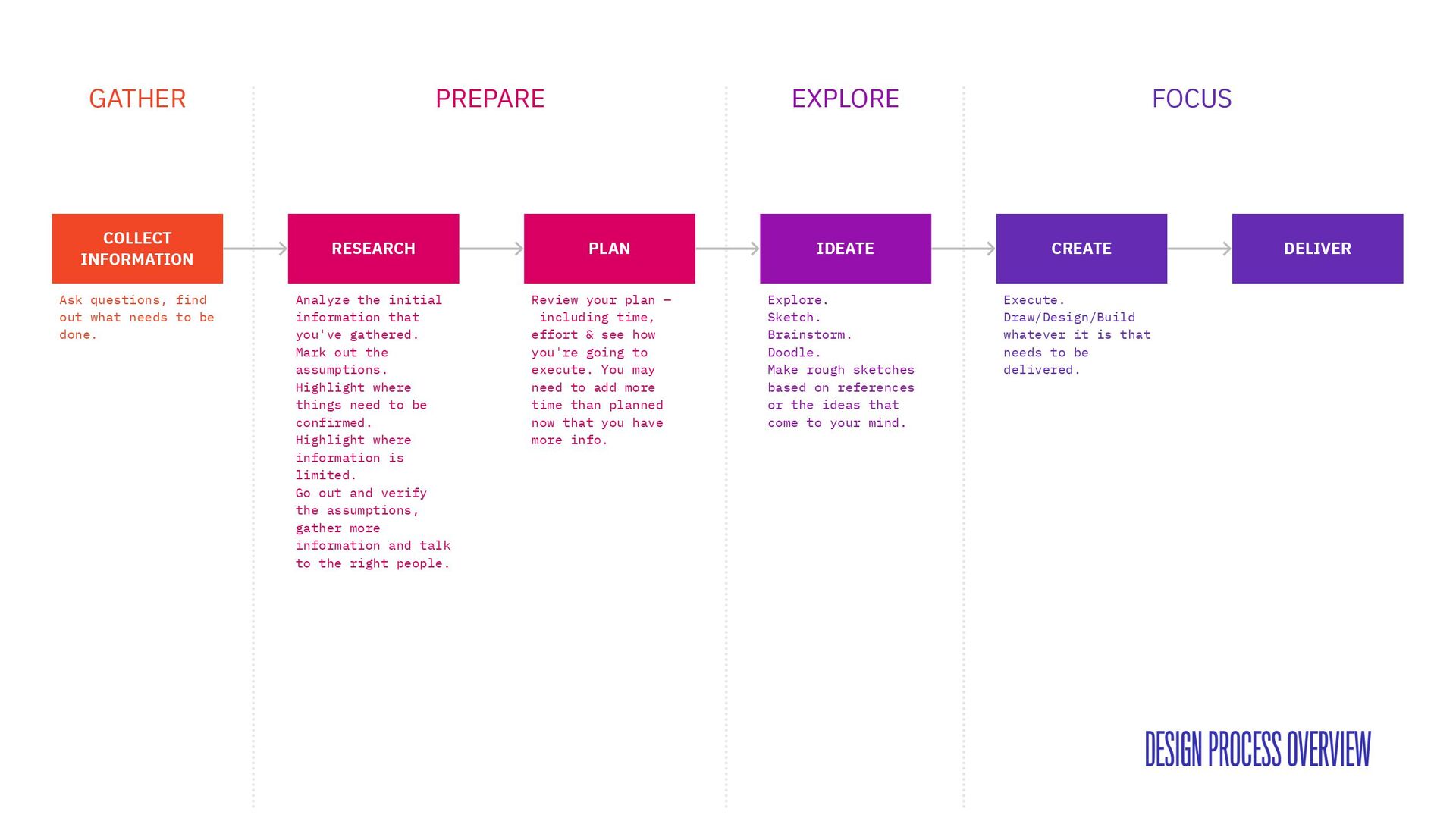 GATHER

PREPARE

EXPLORE

FOCUS

COLLECT INFORMATION

Ask questions, find out what needs to be done.

RESEARCH

Analyze the initial information that you've gathered.
Mark out the assumptions.
Highlight where things need to be confirmed.
Highlight where information is limited.
Go out and verify the assumptions, gather more information and talk to the right people.

PLAN

Review your plan — including time, effort & see how you're going to execute. You may need to add more time than planned now that you have more info.

IDEATE

Explore.
Sketch.
Brainstorm.
Doodle.
Make rough sketches based on references or the ideas that come to your mind.

CREATE

Execute.
Draw/Design/Build whatever it is that needs to be delivered.

DELIVER

DESIGN PROCESS OVERVIEW